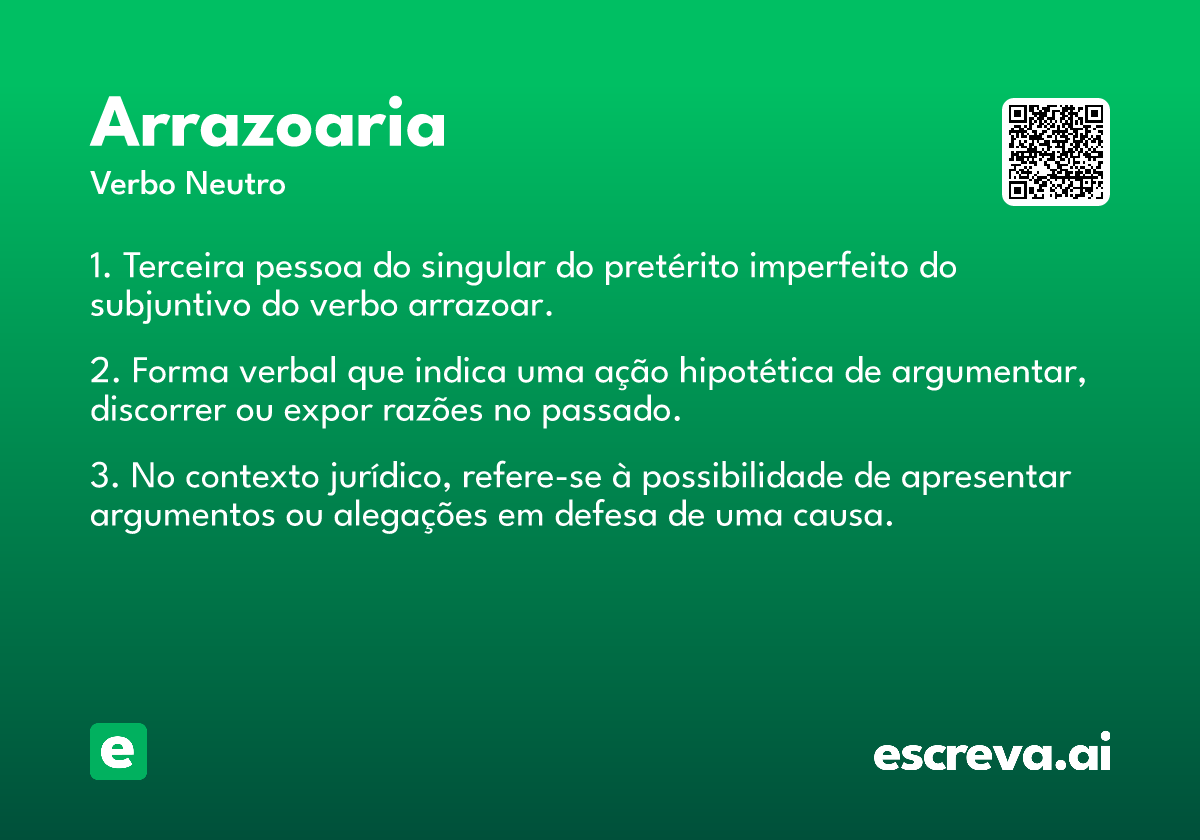 Arrazoaria
Verbo Neutro

1. Terceira pessoa do singular do pretérito imperfeito do subjuntivo do verbo arrazoar.

2. Forma verbal que indica uma ação hipotética de argumentar, discorrer ou expor razões no passado.

3. No contexto jurídico, refere-se à possibilidade de apresentar argumentos ou alegações em defesa de uma causa.

e

escreva.ai